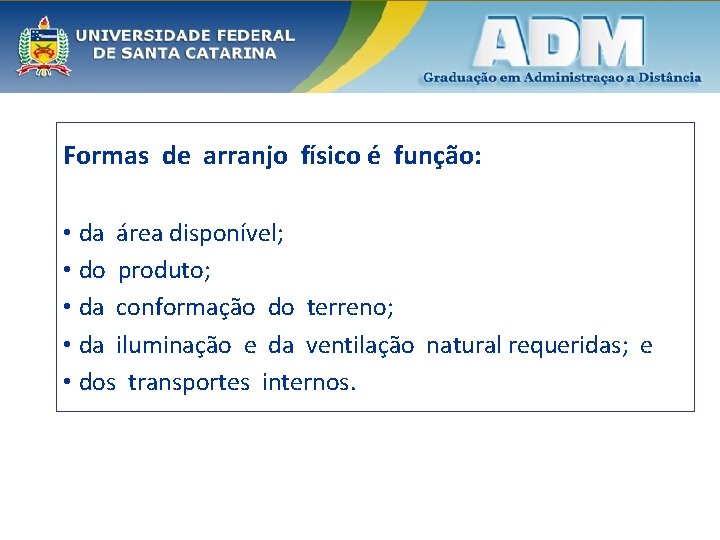 UNIVERSIDADE FEDERAL
DE SANTA CATARINA

ADM
Graduação em Administraçao a Distância

Formas de arranjo físico é função:

• da área disponível;
• do produto;
• da conformação do terreno;
• da iluminação e da ventilação natural requeridas; e
• dos transportes internos.